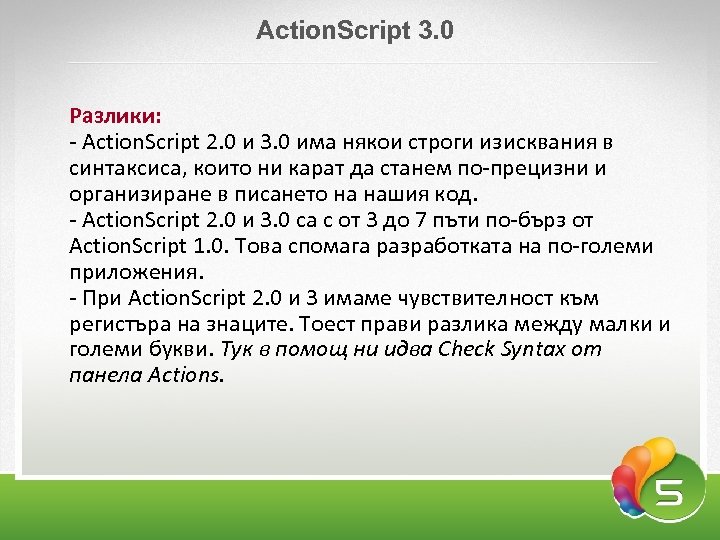 ActionScript 3.0

Разлики:
- ActionScript 2.0 и 3.0 има някои строги изисквания в синтаксиса, които ни карат да станем по-прецизни и организиране в писането на нашия код.
- ActionScript 2.0 и 3.0 са с от 3 до 7 пъти по-бърз от ActionScript 1.0. Това спомага разработката на по-големи приложения.
- При ActionScript 2.0 и 3 имаме чувствителност към регистъра на знаците. Тоест прави разлика между малки и големи букви. Тук в помощ ни идва Check Syntax от панела Actions.

5